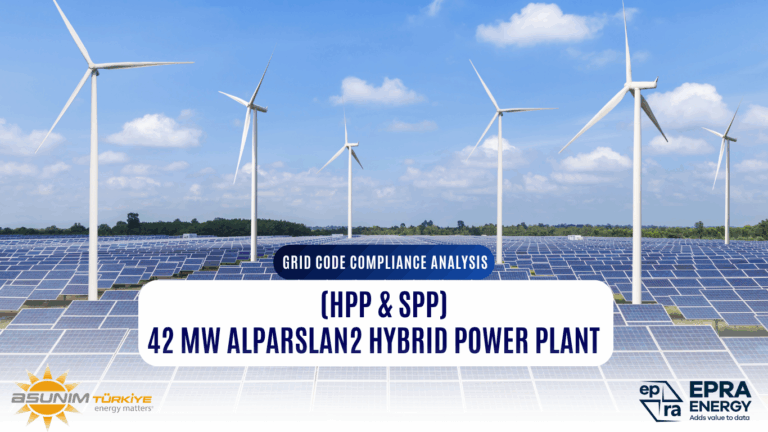 GRID CODE COMPLIANCE ANALYSIS

(HPP & SPP)
42 MW ALPARSLAN2 HYBRID POWER PLANT

ASUNIM TÜRKİYE
energy matters

ep ra EPRA ENERGY
Adds value to data